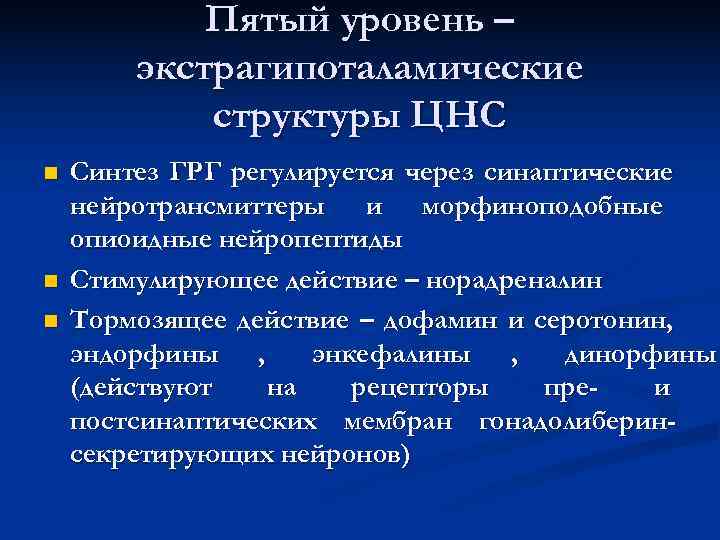 Пятый уровень – экстрагипоталамические структуры ЦНС

Синтез ГРГ регулируется через синаптические нейротрансмиттеры и морфиноподобные опиоидные нейропептиды

Стимулирующее действие – норадреналин

Тормозящее действие – дофамин и серотонин, эндорфины , энкефалины , динорфины (действуют на рецепторы пре- и постсинаптических мембран гонадолиберин-секретирующих нейронов)